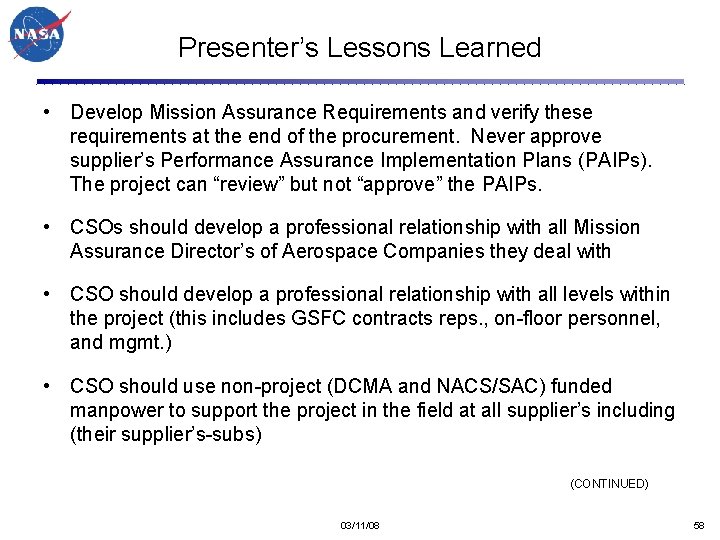 NASA

Presenter's Lessons Learned

• Develop Mission Assurance Requirements and verify these requirements at the end of the procurement. Never approve supplier's Performance Assurance Implementation Plans (PAIPs). The project can "review" but not "approve" the PAIPs.

• CSOs should develop a professional relationship with all Mission Assurance Director's of Aerospace Companies they deal with

• CSO should develop a professional relationship with all levels within the project (this includes GSFC contracts reps., on-floor personnel, and mgmt.)

• CSO should use non-project (DCMA and NACS/SAC) funded manpower to support the project in the field at all supplier's including (their supplier's-subs)

(CONTINUED)

03/11/08

58